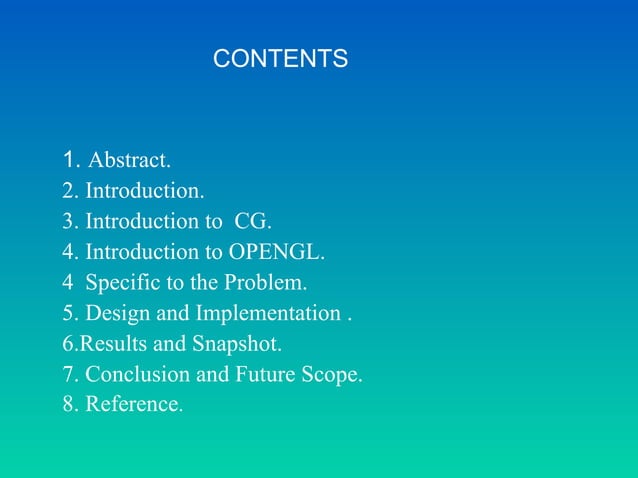 CONTENTS

1. Abstract.
2. Introduction.
3. Introduction to CG.
4. Introduction to OPENGL.
4 Specific to the Problem.
5. Design and Implementation .
6.Results and Snapshot.
7. Conclusion and Future Scope.
8. Reference.